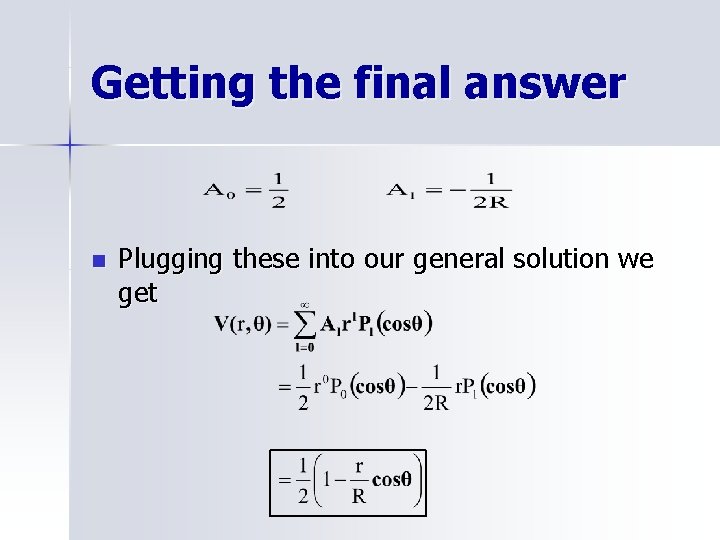 Getting the final answer

$A_0 = \frac{1}{2}$ $A_1 = -\frac{1}{2R}$

Plugging these into our general solution we get

$V(r,\theta) = \sum_{l=0}^{\infty} A_l r^l P_l(\cos\theta)$

$= \frac{1}{2} r^0 P_0(\cos\theta) - \frac{1}{2R} r P_1(\cos\theta)$

$= \frac{1}{2}\left(1 - \frac{r}{R}\cos\theta\right)$